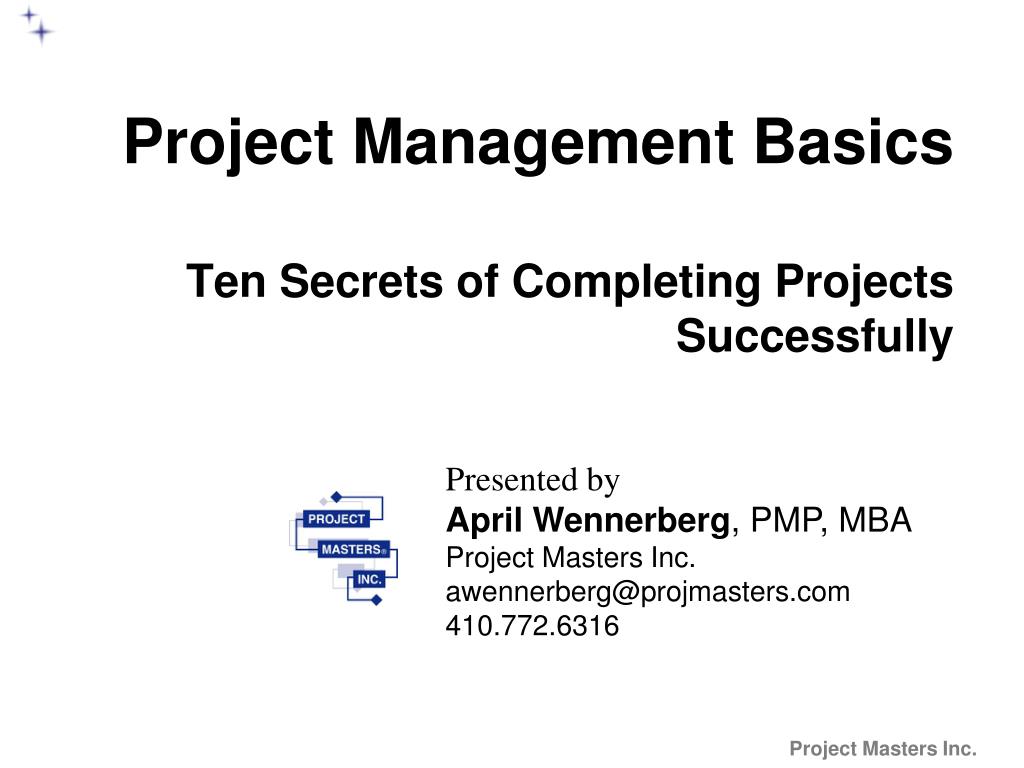 Project Management Basics

Ten Secrets of Completing Projects Successfully

PROJECT
MASTERS®
INC.

Presented by
April Wennerberg, PMP, MBA
Project Masters Inc.
awennerberg@projmasters.com
410.772.6316

Project Masters Inc.